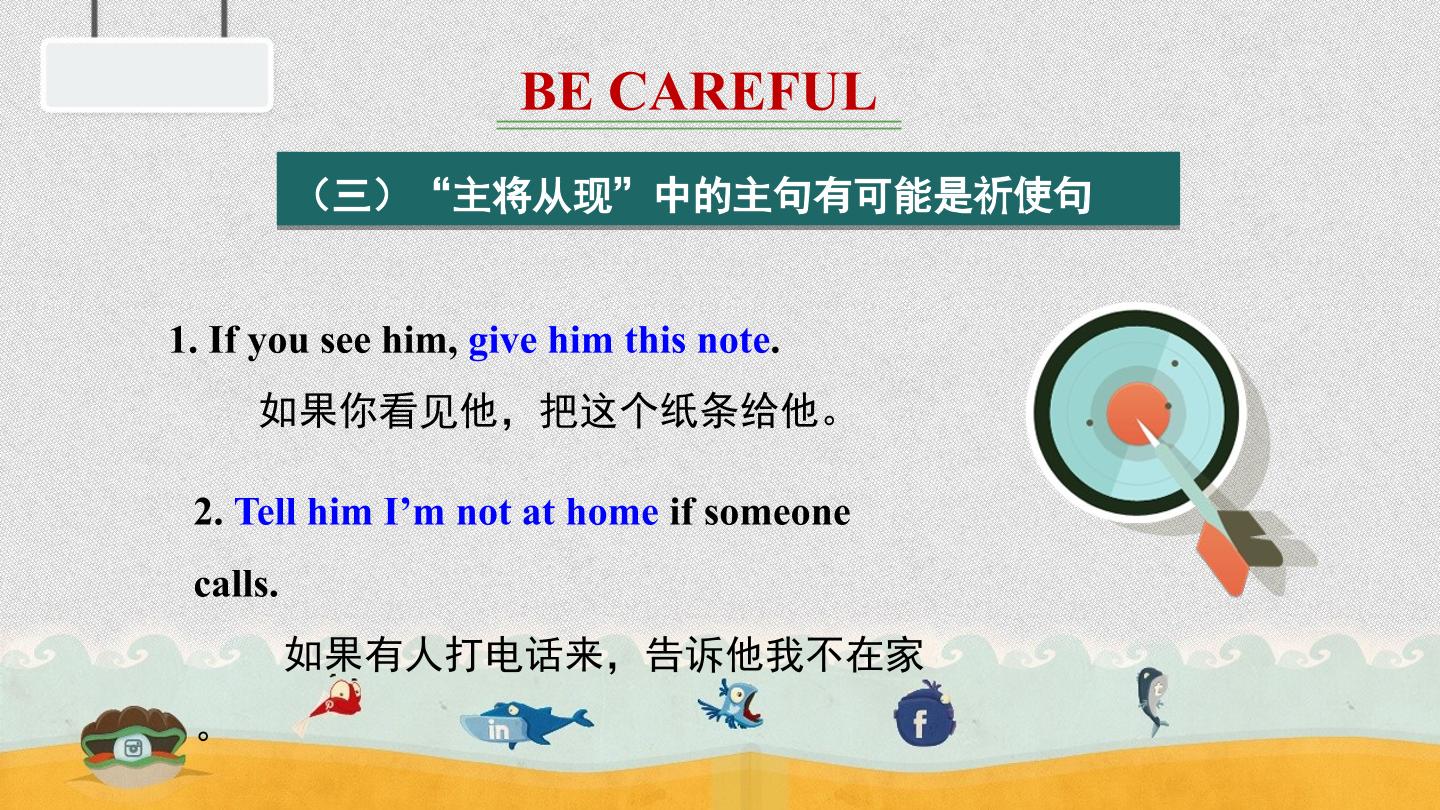 BE CAREFUL

（三）“主将从现”中的主句有可能是祈使句

1. If you see him, give him this note.

如果你看见他，把这个纸条给他。

2. Tell him I'm not at home if someone calls.

如果有人打电话来，告诉他我不在家。